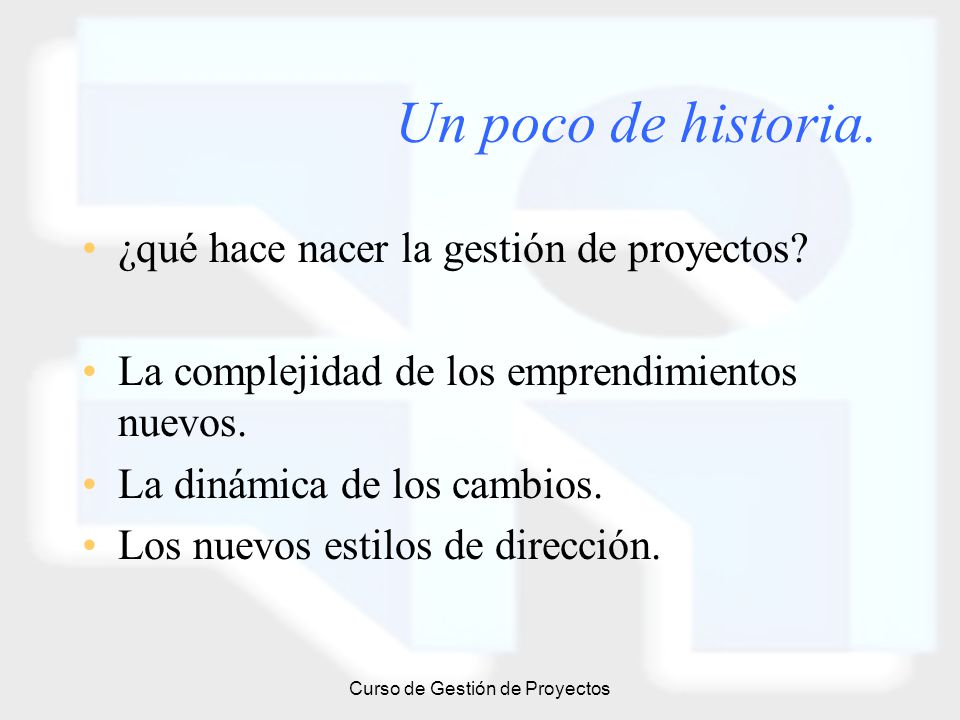 Un poco de historia.

• ¿qué hace nacer la gestión de proyectos?

• La complejidad de los emprendimientos nuevos.
• La dinámica de los cambios.
• Los nuevos estilos de dirección.

Curso de Gestión de Proyectos